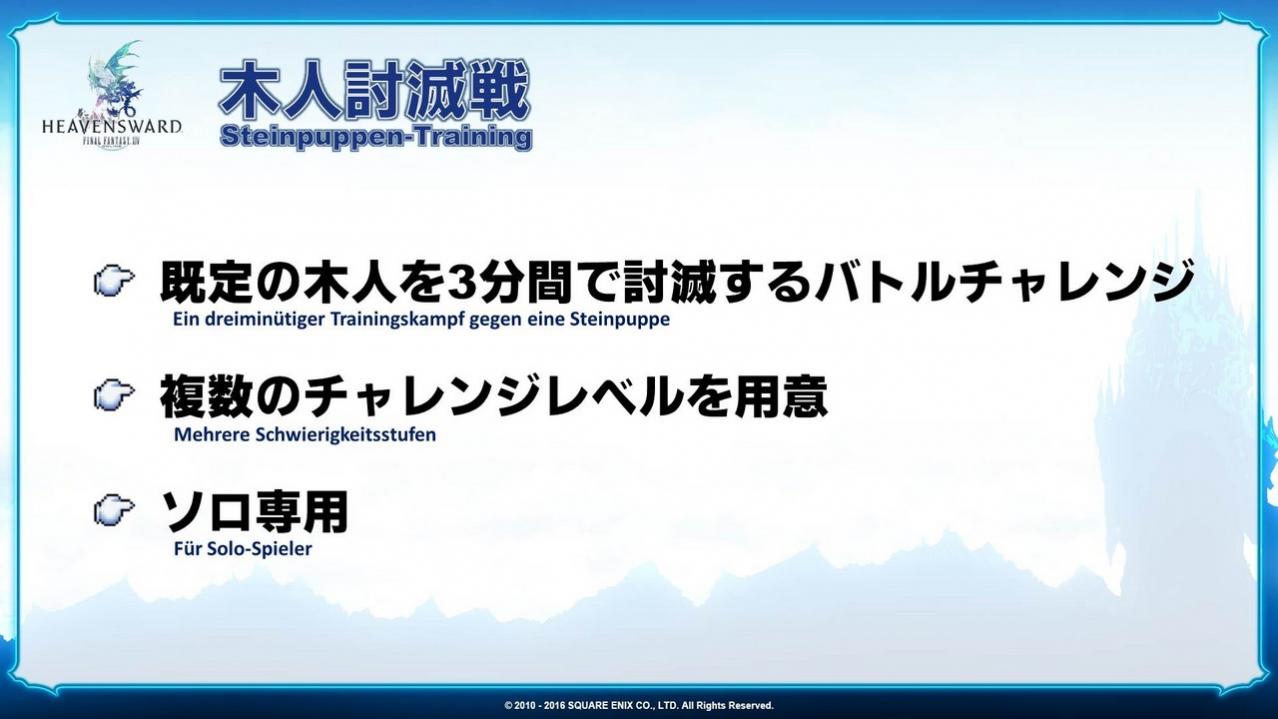 HEAVENSWARD
FINAL FANTASY XIV

木人討滅戦
Steinpuppen-Training

既定の木人を3分間で討滅するバトルチャレンジ
Ein dreiminütiger Trainingskampf gegen eine Steinpuppe

複数のチャレンジレベルを用意
Mehrere Schwierigkeitsstufen

ソロ専用
Für Solo-Spieler

© 2010 - 2016 SQUARE ENIX CO., LTD. All Rights Reserved.